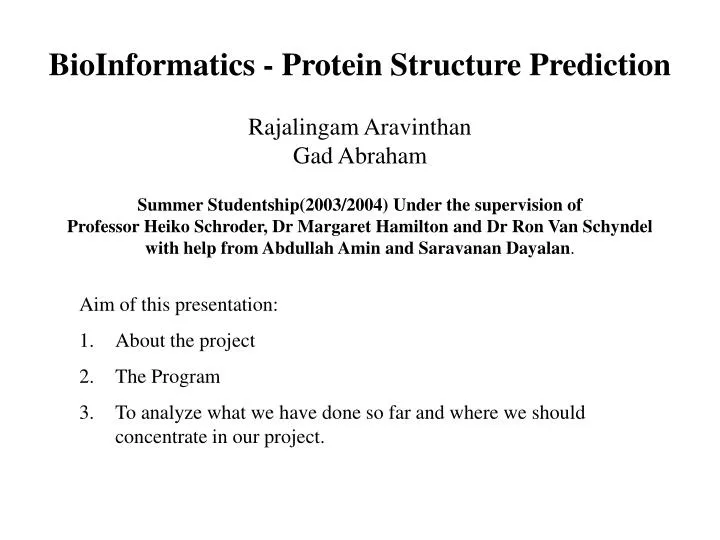 BioInformatics - Protein Structure Prediction

Rajalingam Aravinthan
Gad Abraham

Summer Studentship(2003/2004) Under the supervision of Professor Heiko Schroder, Dr Margaret Hamilton and Dr Ron Van Schyndel with help from Abdullah Amin and Saravanan Dayalan.

Aim of this presentation:

1. About the project
2. The Program
3. To analyze what we have done so far and where we should concentrate in our project.